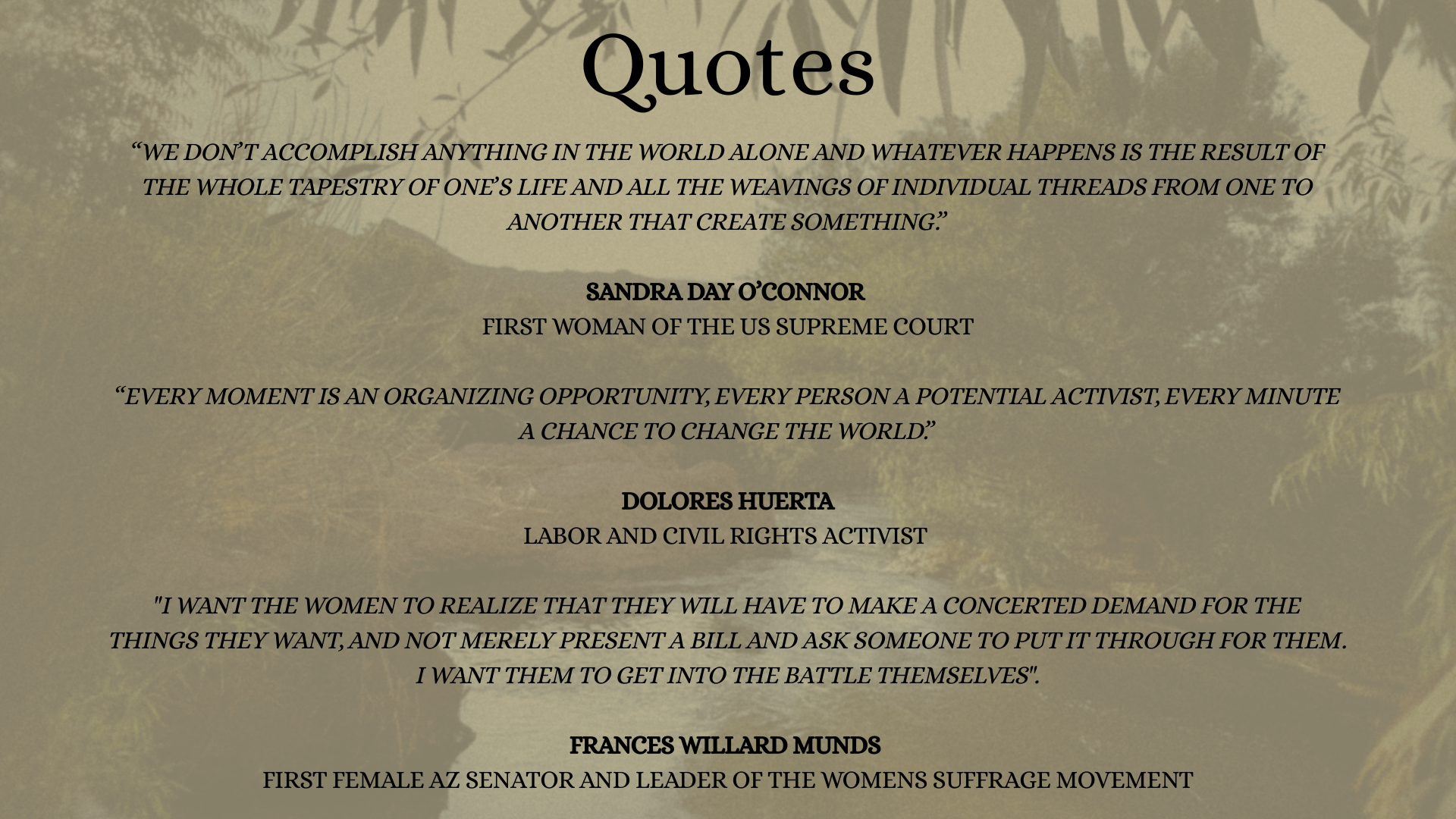 Quotes

“WE DON’T ACCOMPLISH ANYTHING IN THE WORLD ALONE AND WHATEVER HAPPENS IS THE RESULT OF THE WHOLE TAPESTRY OF ONE’S LIFE AND ALL THE WEAVINGS OF INDIVIDUAL THREADS FROM ONE TO ANOTHER THAT CREATE SOMETHING.”

SANDRA DAY O’CONNOR
FIRST WOMAN OF THE US SUPREME COURT

“EVERY MOMENT IS AN ORGANIZING OPPORTUNITY, EVERY PERSON A POTENTIAL ACTIVIST, EVERY MINUTE A CHANCE TO CHANGE THE WORLD.”

DOLORES HUERTA
LABOR AND CIVIL RIGHTS ACTIVIST

"I WANT THE WOMEN TO REALIZE THAT THEY WILL HAVE TO MAKE A CONCERTED DEMAND FOR THE THINGS THEY WANT, AND NOT MERELY PRESENT A BILL AND ASK SOMEONE TO PUT IT THROUGH FOR THEM. I WANT THEM TO GET INTO THE BATTLE THEMSELVES".

FRANCES WILLARD MUNDS
FIRST FEMALE AZ SENATOR AND LEADER OF THE WOMENS SUFFRAGE MOVEMENT